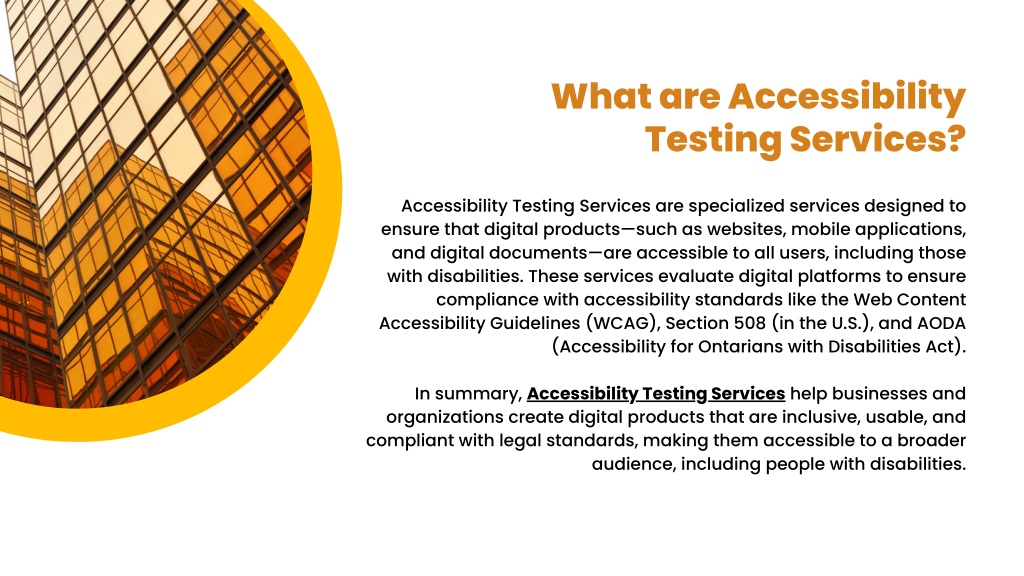 What are Accessibility Testing Services?

Accessibility Testing Services are specialized services designed to ensure that digital products—such as websites, mobile applications, and digital documents—are accessible to all users, including those with disabilities. These services evaluate digital platforms to ensure compliance with accessibility standards like the Web Content Accessibility Guidelines (WCAG), Section 508 (in the U.S.), and AODA (Accessibility for Ontarians with Disabilities Act).

In summary, Accessibility Testing Services help businesses and organizations create digital products that are inclusive, usable, and compliant with legal standards, making them accessible to a broader audience, including people with disabilities.